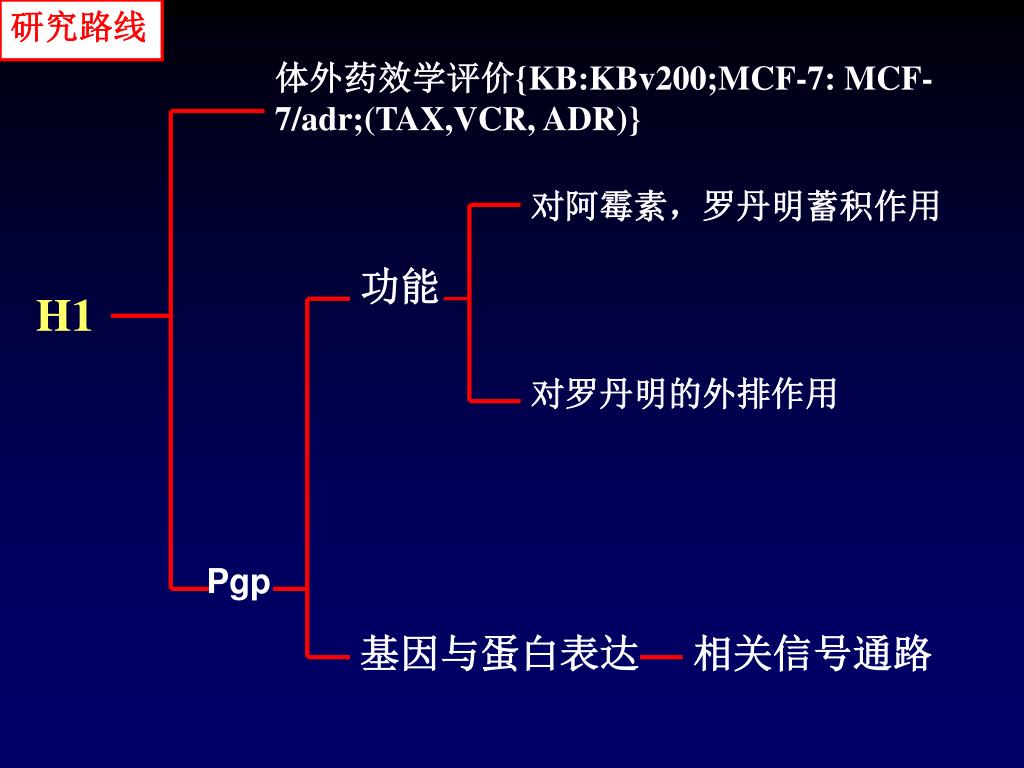 研究路线

体外药效学评价{KB:KBv200;MCF-7: MCF-7/adr;(TAX,VCR, ADR)}

H1

对阿霉素，罗丹明蓄积作用

功能

对罗丹明的外排作用

Pgp

基因与蛋白表达 相关信号通路